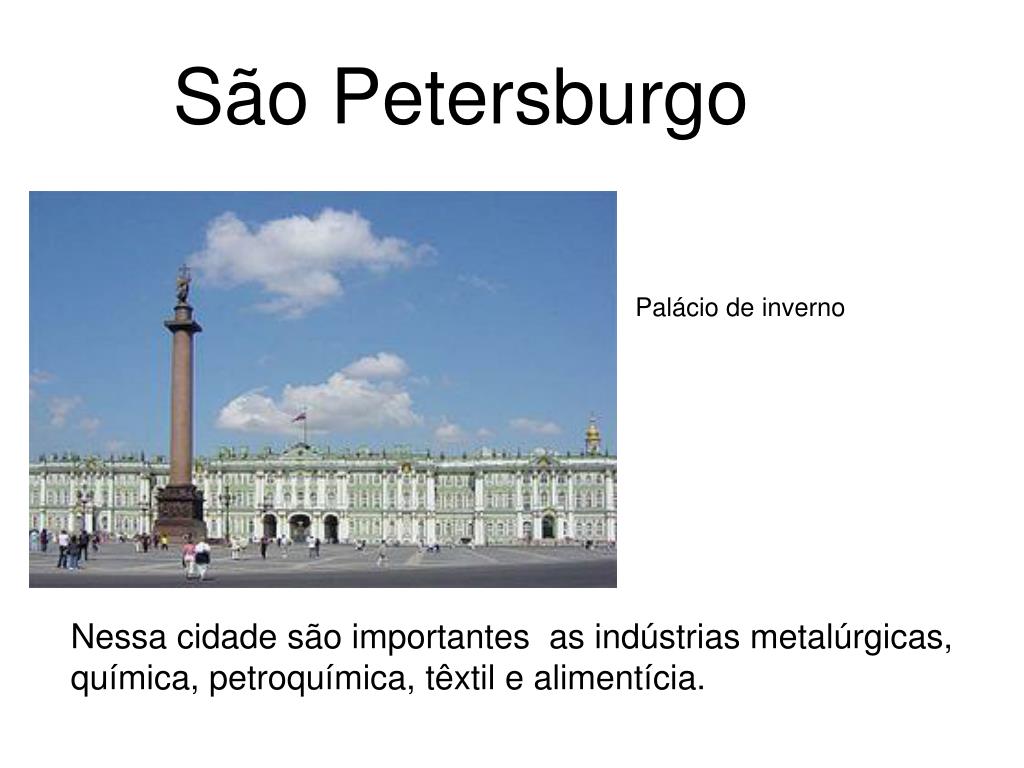 São Petersburgo

Palácio de inverno

Nessa cidade são importantes  as indústrias metalúrgicas, química, petroquímica, têxtil e alimentícia.